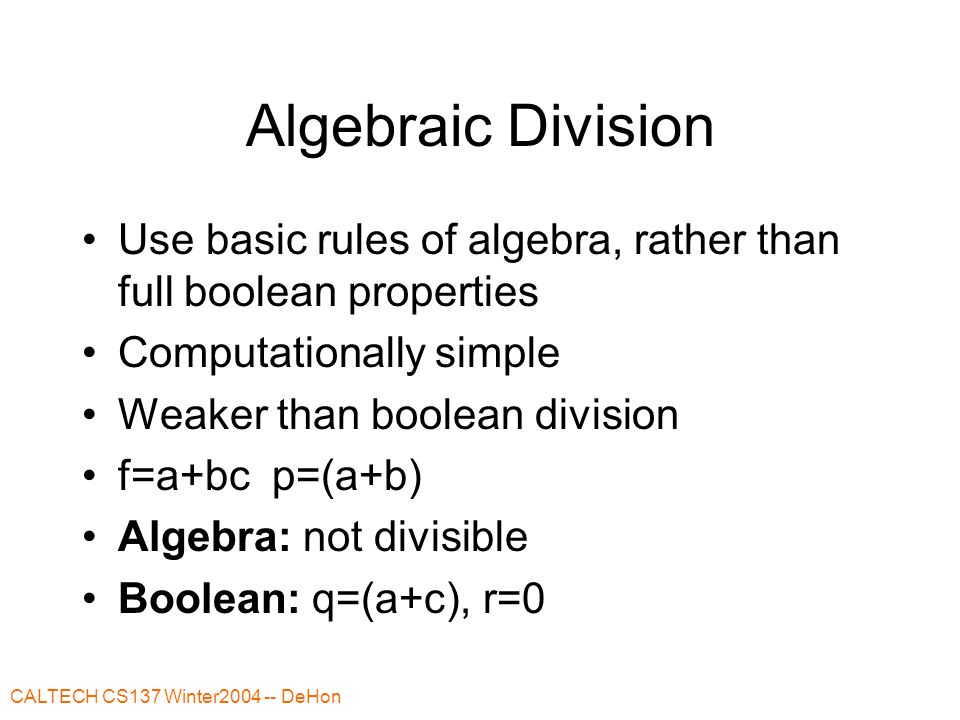 Algebraic Division

• Use basic rules of algebra, rather than full boolean properties
• Computationally simple
• Weaker than boolean division
• f=a+bc p=(a+b)
• **Algebra:** not divisible
• **Boolean:** q=(a+c), r=0

CALTECH CS137 Winter2004 -- DeHon